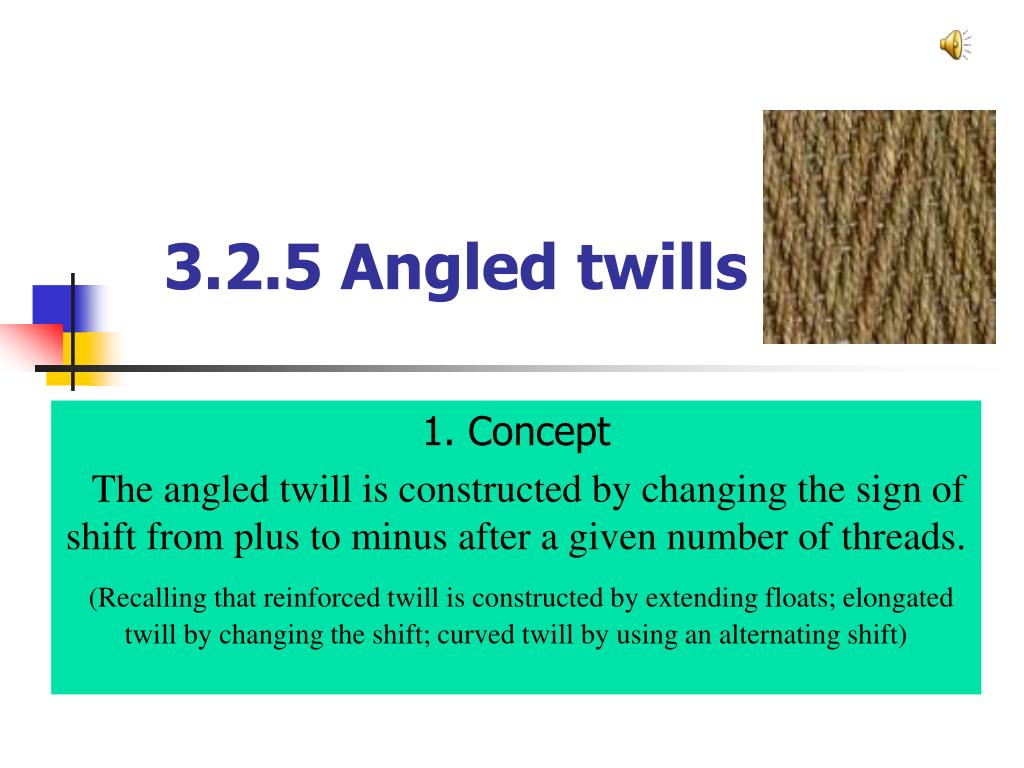 3.2.5 Angled twills

1. Concept

The angled twill is constructed by changing the sign of shift from plus to minus after a given number of threads.

(Recalling that reinforced twill is constructed by extending floats; elongated twill by changing the shift; curved twill by using an alternating shift)